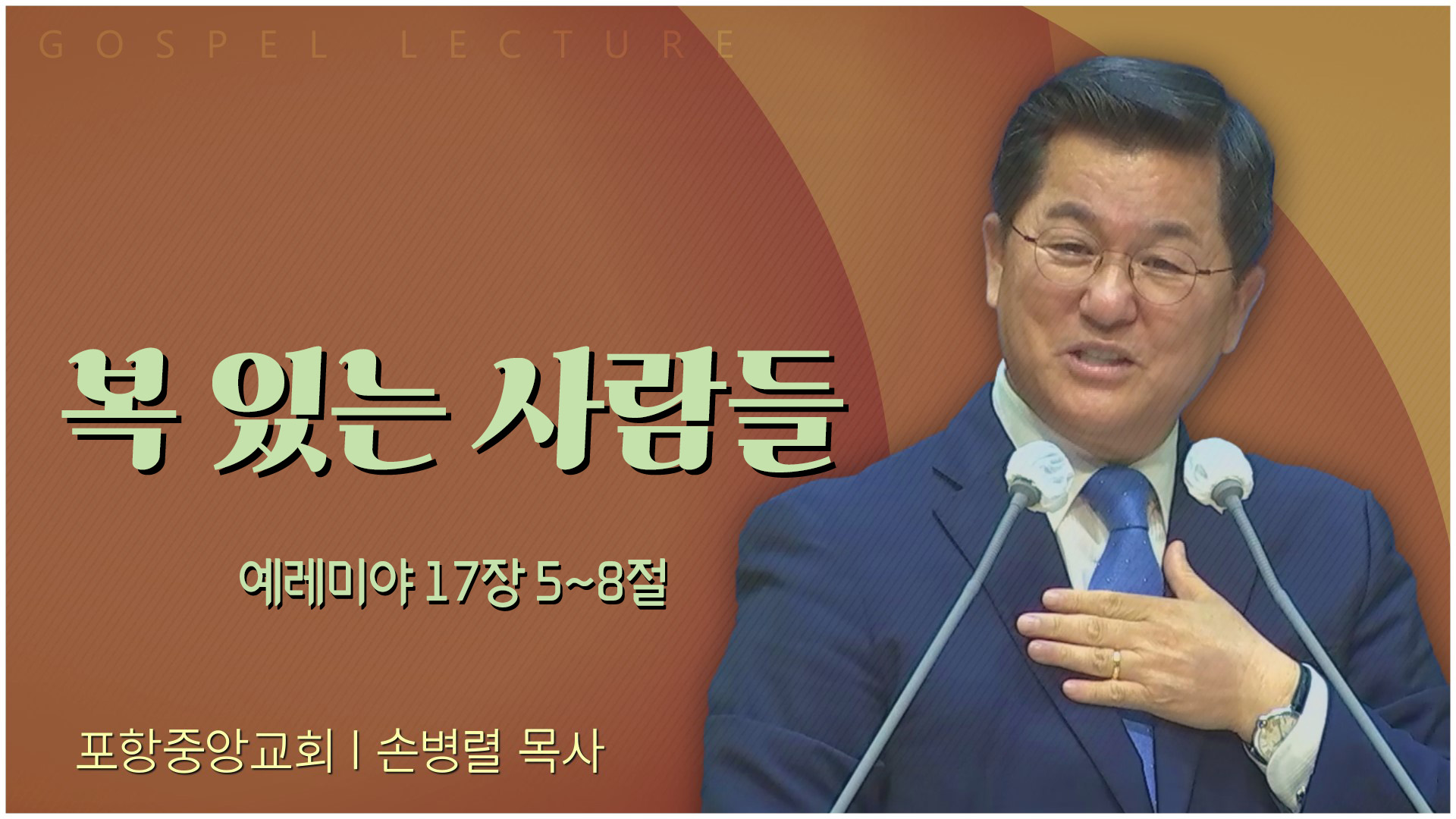 GOSPEL LECTURE

복 있는 사람들

예레미야 17장 5~8절

포항중앙교회 | 손병렬 목사